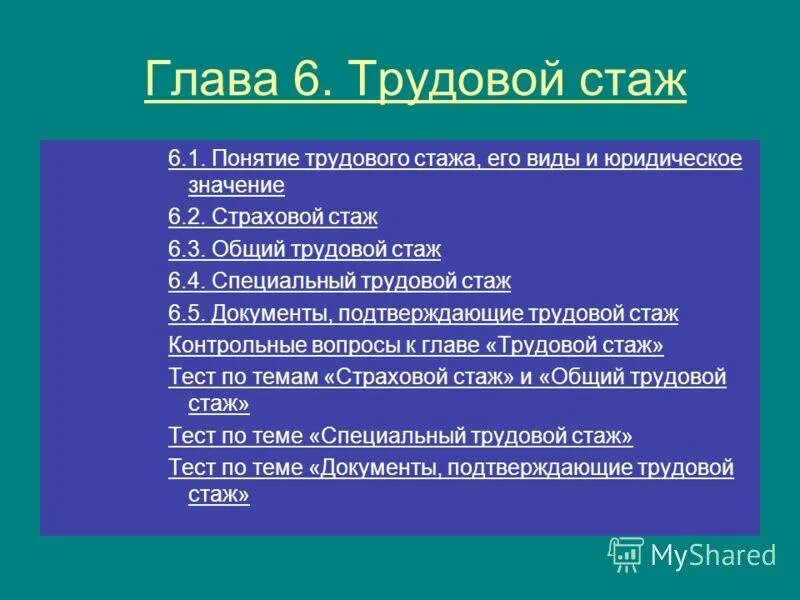 Глава 6. Трудовой стаж

6.1. Понятие трудового стажа, его виды и юридическое значение

6.2. Страховой стаж

6.3. Общий трудовой стаж

6.4. Специальный трудовой стаж

6.5. Документы, подтверждающие трудовой стаж

Контрольные вопросы к главе «Трудовой стаж»

Тест по темам «Страховой стаж» и «Общий трудовой стаж»

Тест по теме «Специальный трудовой стаж»

Тест по теме «Документы, подтверждающие трудовой стаж»

MyShared